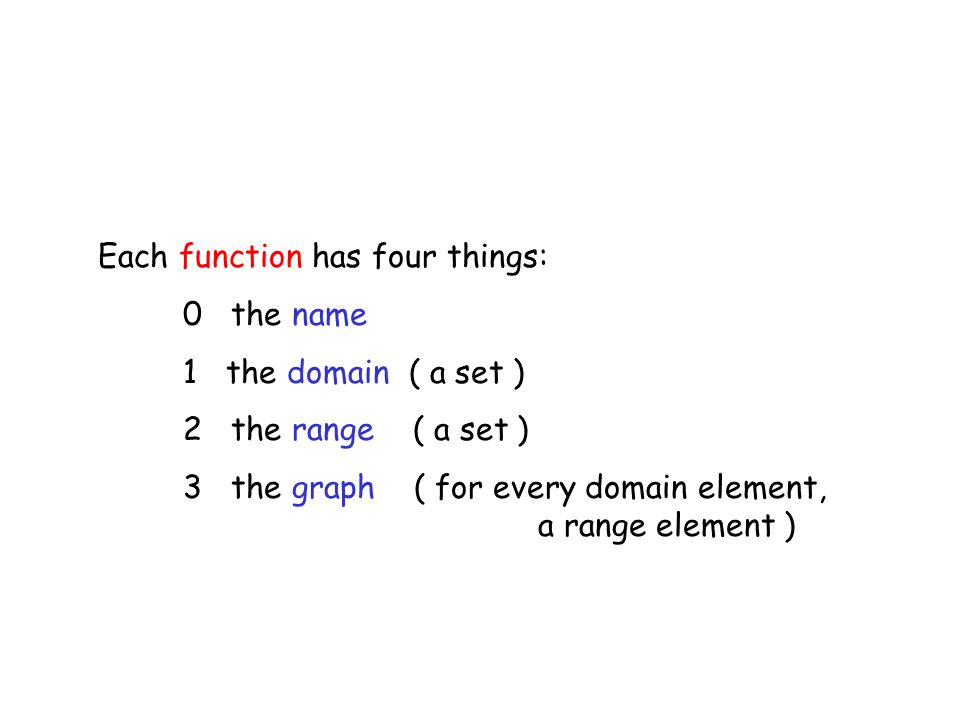 Each function has four things:

0 the name

1 the domain ( a set )

2 the range ( a set )

3 the graph ( for every domain element, a range element )